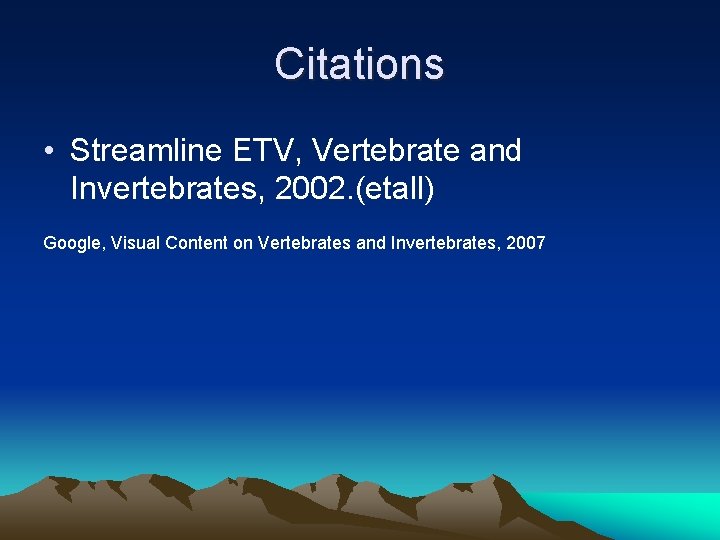 Citations

• Streamline ETV, Vertebrate and Invertebrates, 2002.(etall)

Google, Visual Content on Vertebrates and Invertebrates, 2007